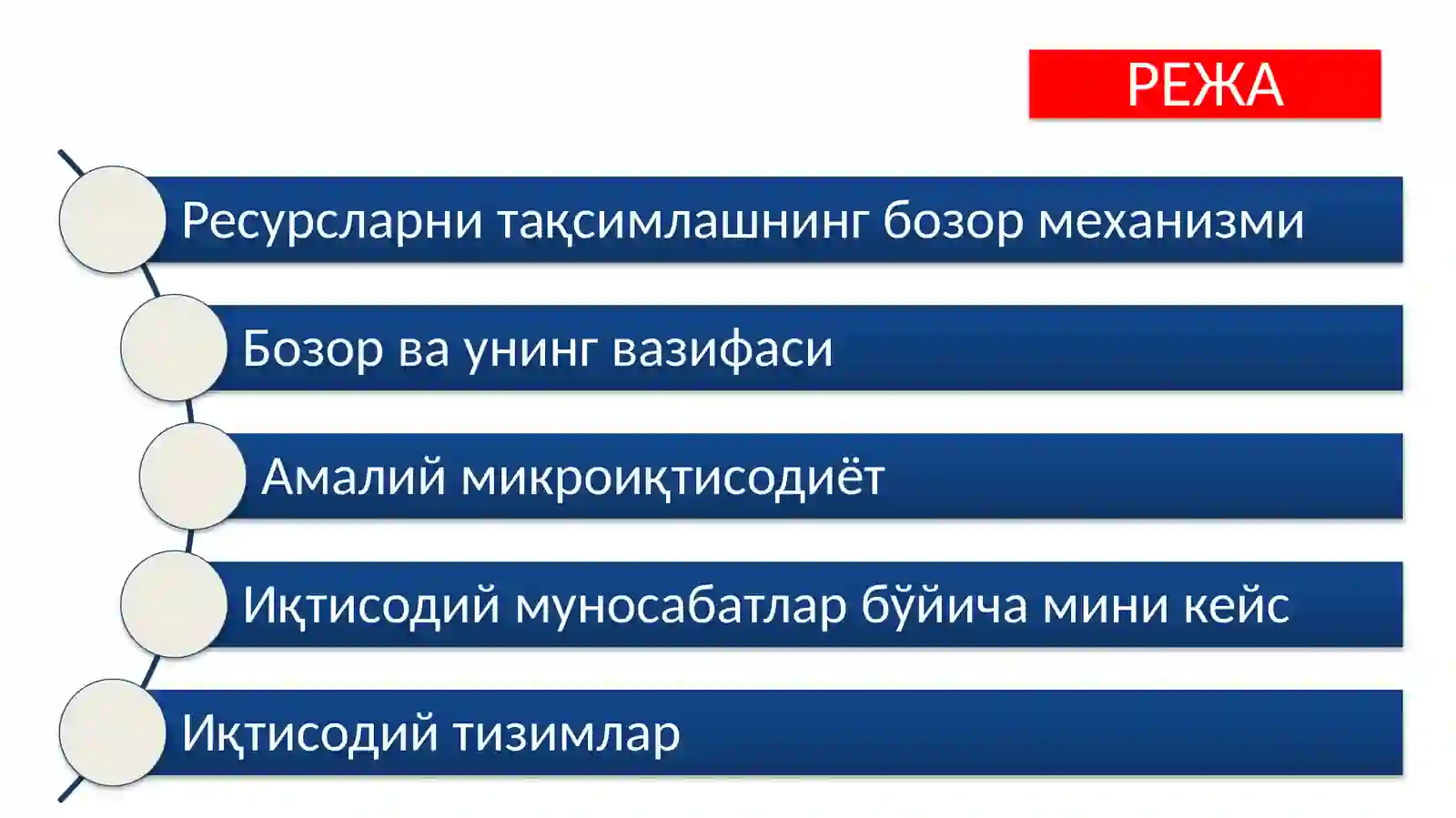 РЕЖА

Ресурсларни тақсимлашнинг бозор механизми

Бозор ва унинг вазифаси

Амалий микроиқтисодиёт

Иқтисодий муносабатлар бўйича мини кейс

Иқтисодий тизимлар